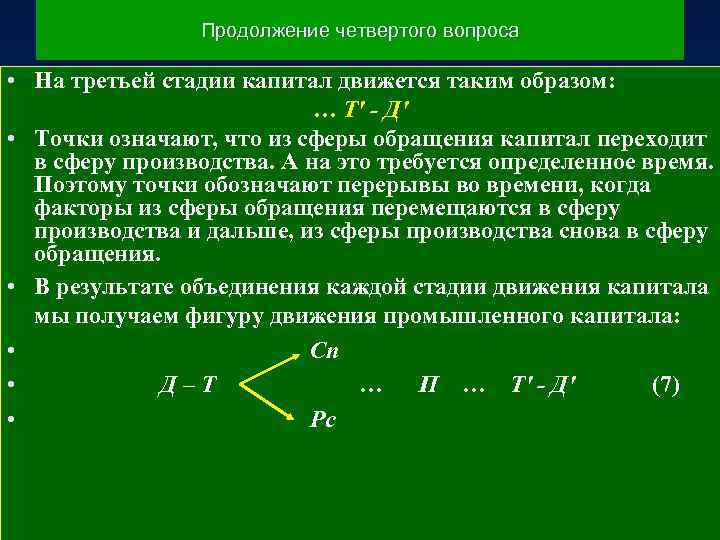 Продолжение четвертого вопроса

• На третьей стадии капитал движется таким образом:

… Т' - Д'

• Точки означают, что из сферы обращения капитал переходит в сферу производства. А на это требуется определенное время. Поэтому точки обозначают перерывы во времени, когда факторы из сферы обращения перемещаются в сферу производства и дальше, из сферы производства снова в сферу обращения.

• В результате объединения каждой стадии движения капитала мы получаем фигуру движения промышленного капитала:

• Сп

• Д – Т … П … Т' - Д' (7)

• Рс